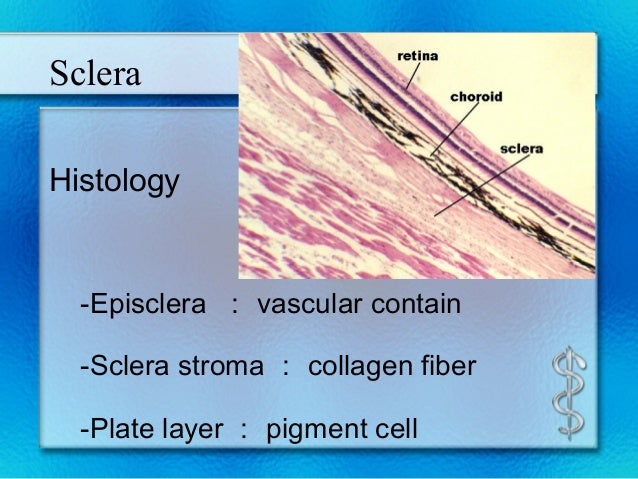 Sclera

retina
choroid
sclera

Histology

-Episclera : vascular contain

-Sclera stroma : collagen fiber

-Plate layer : pigment cell